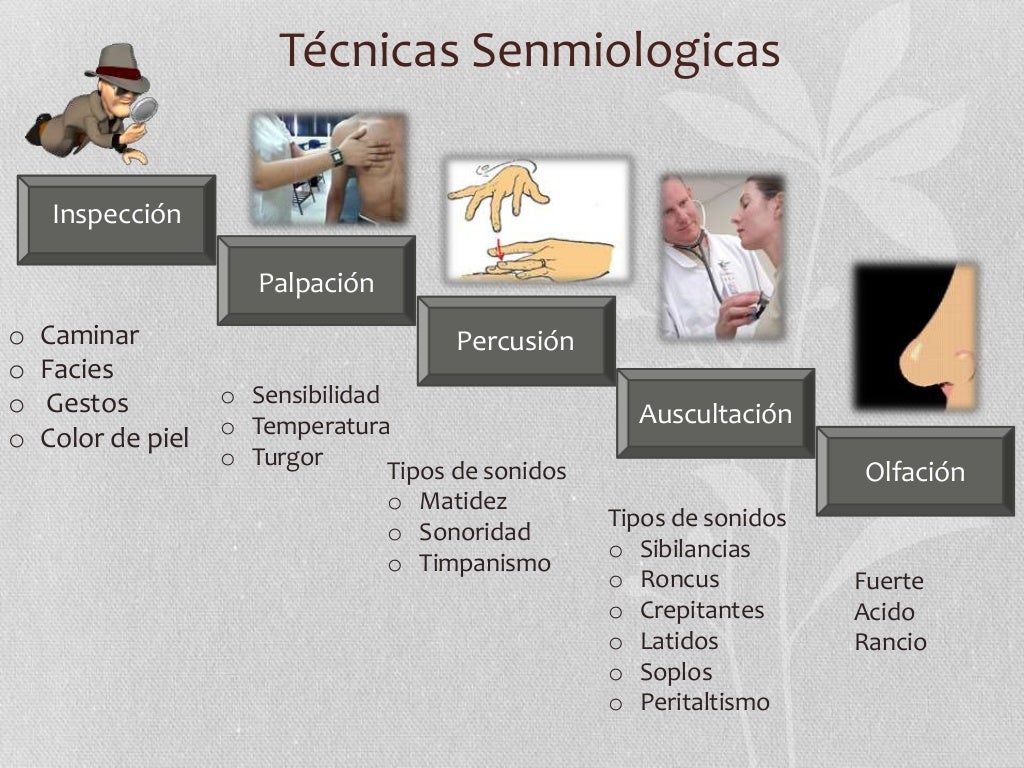 Técnicas Senmiologicas

Inspección

o Caminar
o Facies
o Gestos
o Color de piel

Palpación

o Sensibilidad
o Temperatura
o Turgor

Percusión

Tipos de sonidos
o Matidez
o Sonoridad
o Timpanismo

Auscultación

Tipos de sonidos
o Sibilancias
o Roncus
o Crepitantes
o Latidos
o Soplos
o Peritaltismo

Olfación

Fuerte
Acido
Rancio